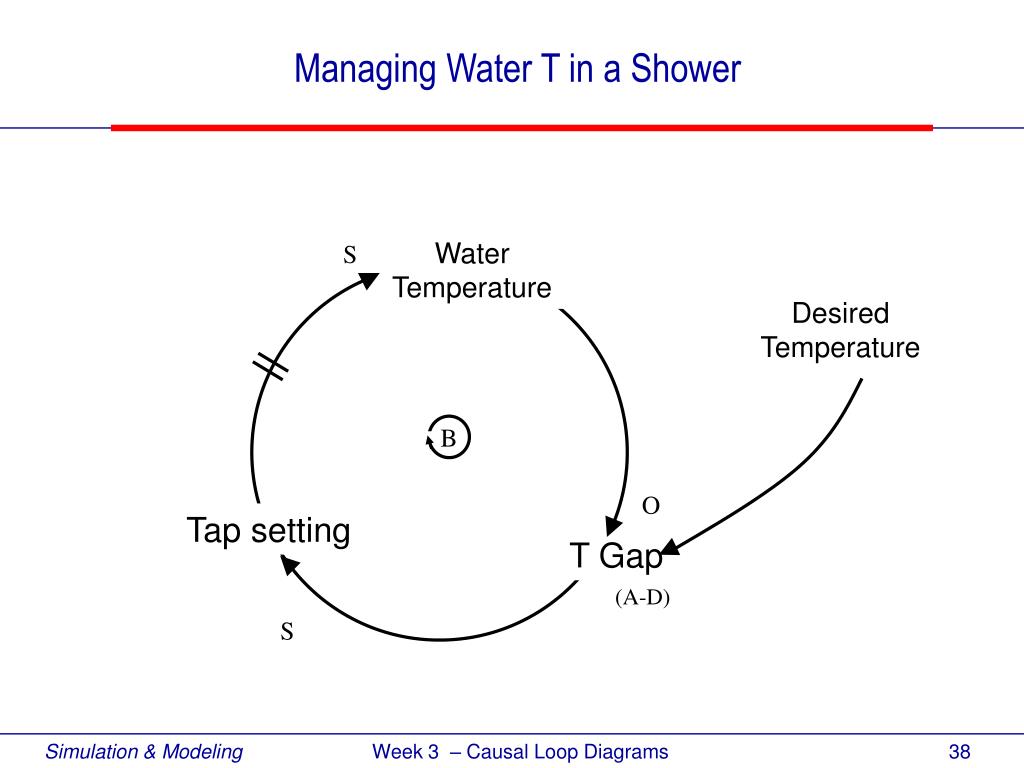 Managing Water T in a Shower

S

Water Temperature

Desired Temperature

B

O

Tap setting

T Gap

(A-D)

S

Simulation & Modeling

Week 3 – Causal Loop Diagrams

38